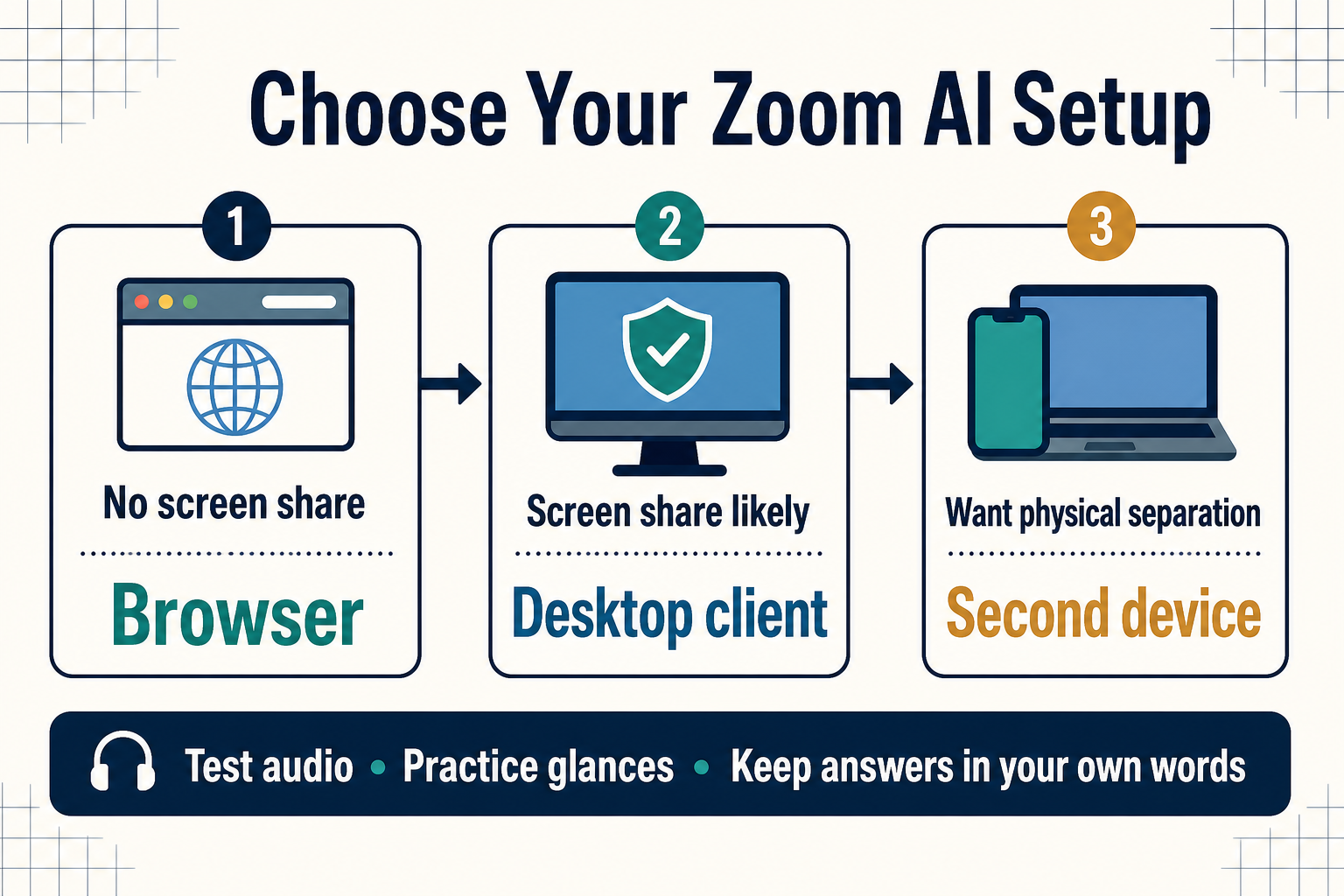 Choose Your Zoom AI Setup

1
No screen share
Browser

2
Screen share likely
Desktop client

3
Want physical separation
Second device

Test audio • Practice glances • Keep answers in your own words